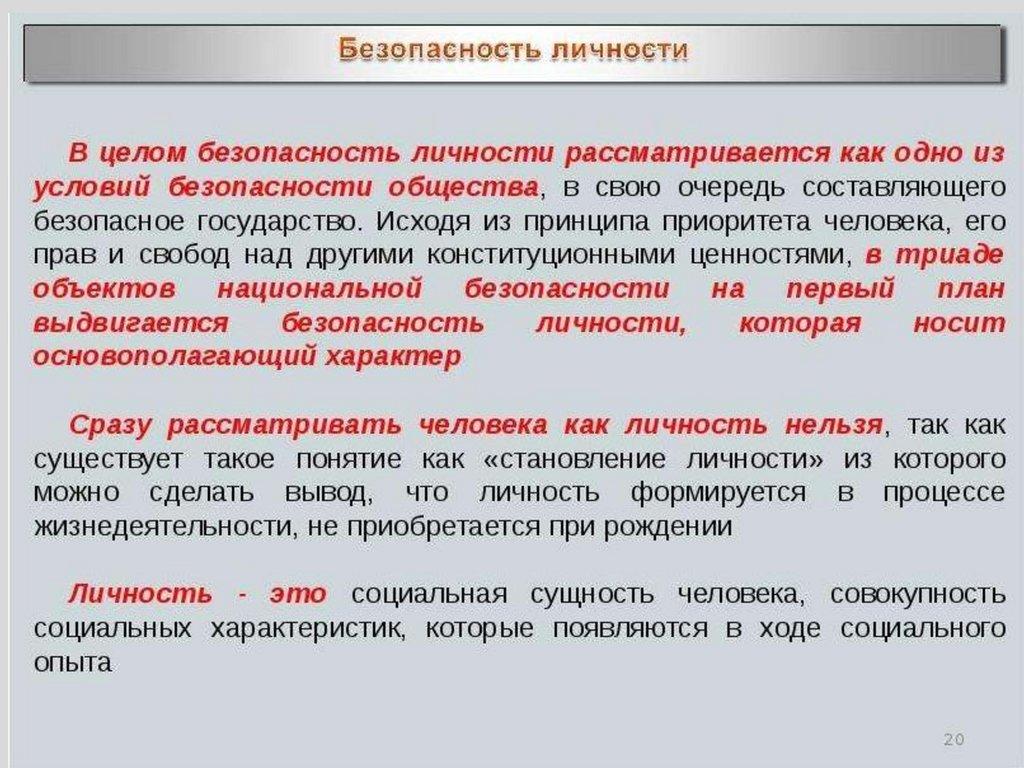 Безопасность личности

В целом безопасность личности рассматривается как одно из условий безопасности общества, в свою очередь составляющего безопасное государство. Исходя из принципа приоритета человека, его прав и свобод над другими конституционными ценностями, в триаде объектов национальной безопасности на первый план выдвигается безопасность личности, которая носит основополагающий характер

Сразу рассматривать человека как личность нельзя, так как существует такое понятие как «становление личности» из которого можно сделать вывод, что личность формируется в процессе жизнедеятельности, не приобретается при рождении

Личность - это социальная сущность человека, совокупность социальных характеристик, которые появляются в ходе социального опыта

20